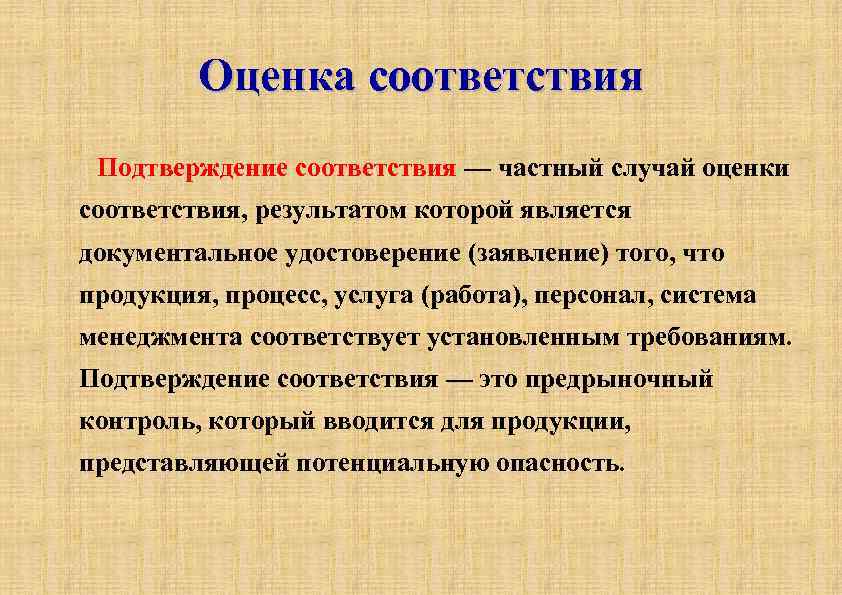 Оценка соответствия

Подтверждение соответствия — частный случай оценки соответствия, результатом которой является документальное удостоверение (заявление) того, что продукция, процесс, услуга (работа), персонал, система менеджмента соответствует установленным требованиям. Подтверждение соответствия — это предрыночный контроль, который вводится для продукции, представляющей потенциальную опасность.